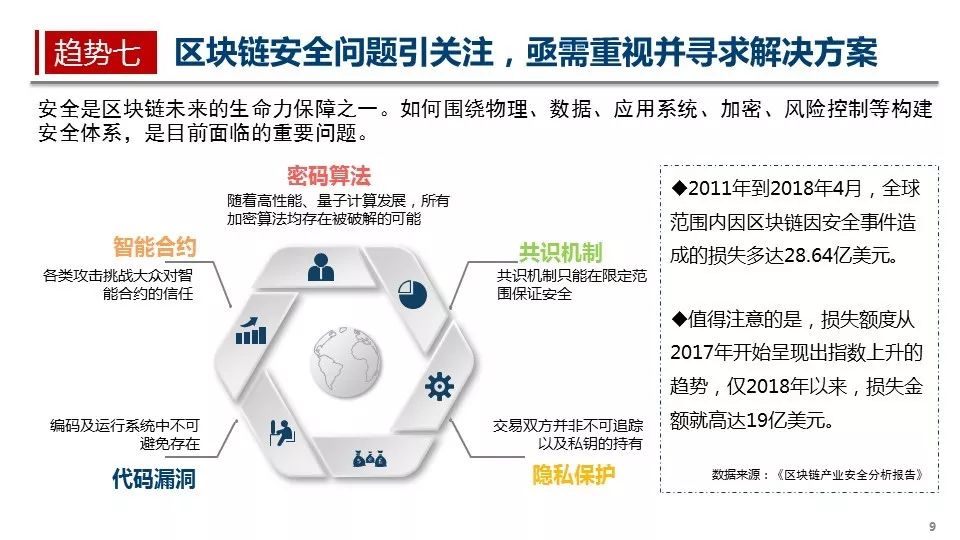 趋势七 区块链安全问题引关注，亟需重视并寻求解决方案

安全是区块链未来的生命力保障之一。如何围绕物理、数据、应用系统、加密、风险控制等构建安全体系，是目前面临的重要问题。

密码算法
随着高性能、量子计算发展，所有加密算法均存在被破解的可能

智能合约
各类攻击挑战大众对智能合约的信任

共识机制
共识机制只能在限定范围保证安全

编码及运行系统中不可避免存在
代码漏洞

交易双方并非不可追踪以及私钥的持有
隐私保护

◆2011年到2018年4月，全球范围内因区块链因安全事件造成的损失多达28.64亿美元。

◆值得注意的是，损失额度从2017年开始呈现出指数上升的趋势，仅2018年以来，损失金额就高达19亿美元。

数据来源：《区块链产业安全分析报告》

9